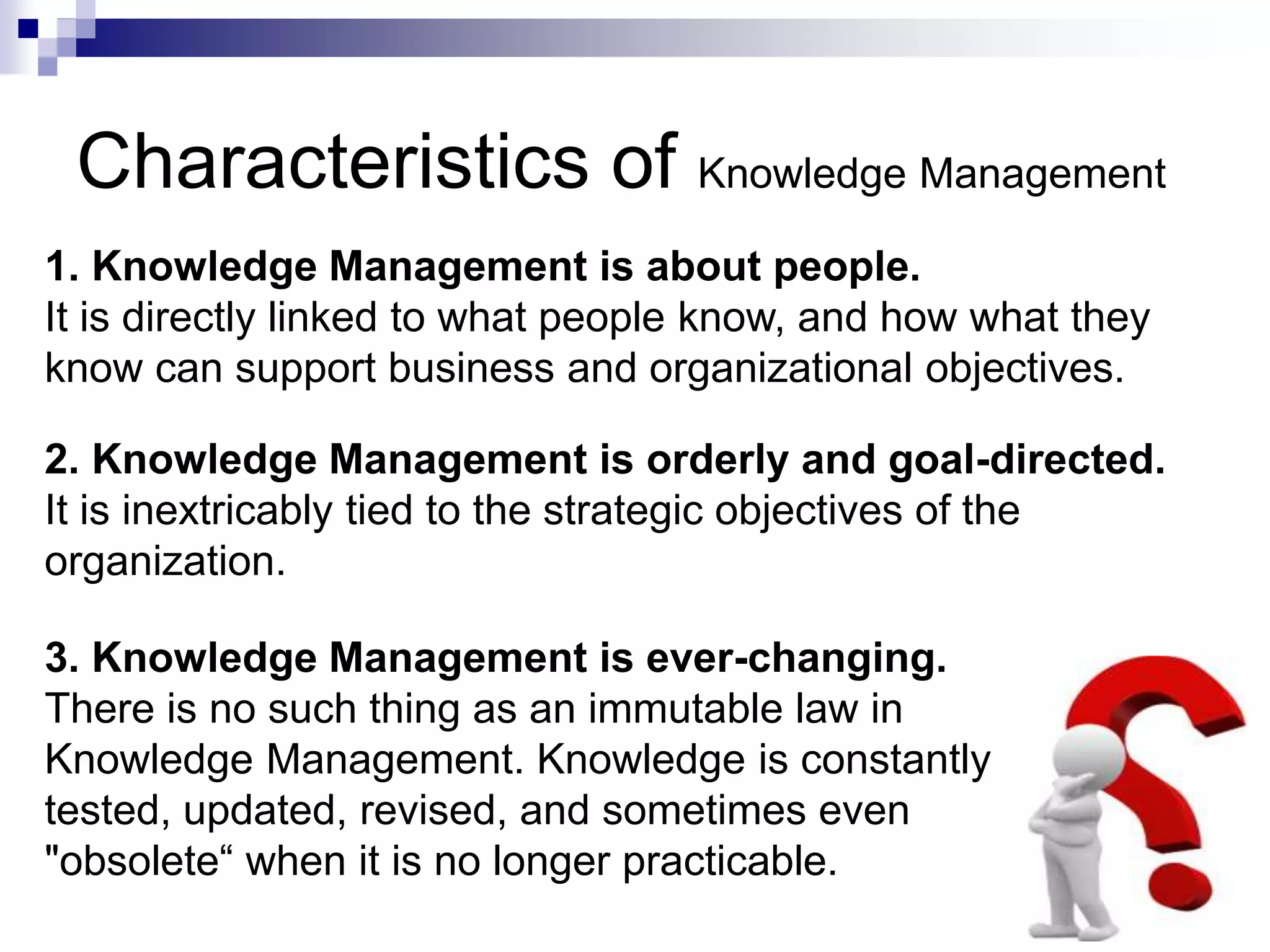 Characteristics of Knowledge Management

1. Knowledge Management is about people.
It is directly linked to what people know, and how what they know can support business and organizational objectives.

2. Knowledge Management is orderly and goal-directed.
It is inextricably tied to the strategic objectives of the organization.

3. Knowledge Management is ever-changing.
There is no such thing as an immutable law in Knowledge Management. Knowledge is constantly tested, updated, revised, and sometimes even "obsolete“ when it is no longer practicable.